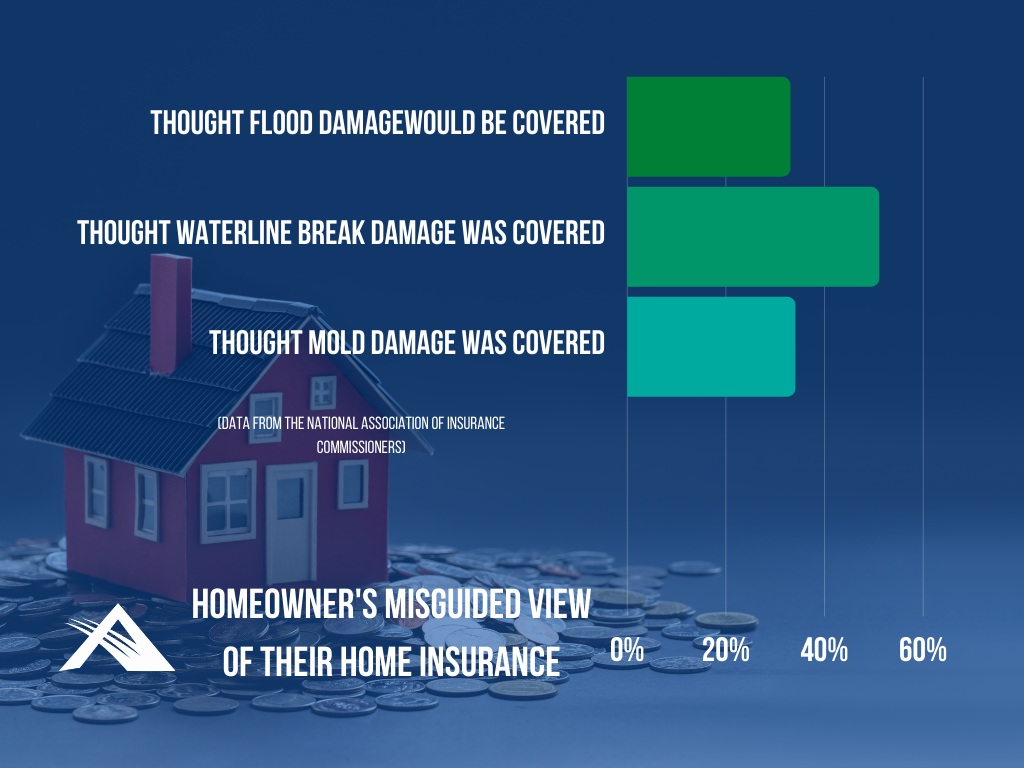 THOUGHT FLOOD DAMAGEWOULD BE COVERED

THOUGHT WATERLINE BREAK DAMAGE WAS COVERED

THOUGHT MOLD DAMAGE WAS COVERED

(DATA FROM THE NATIONAL ASSOCIATION OF INSURANCE COMMISSIONERS)

HOMEOWNER'S MISGUIDED VIEW OF THEIR HOME INSURANCE

0% 20% 40% 60%